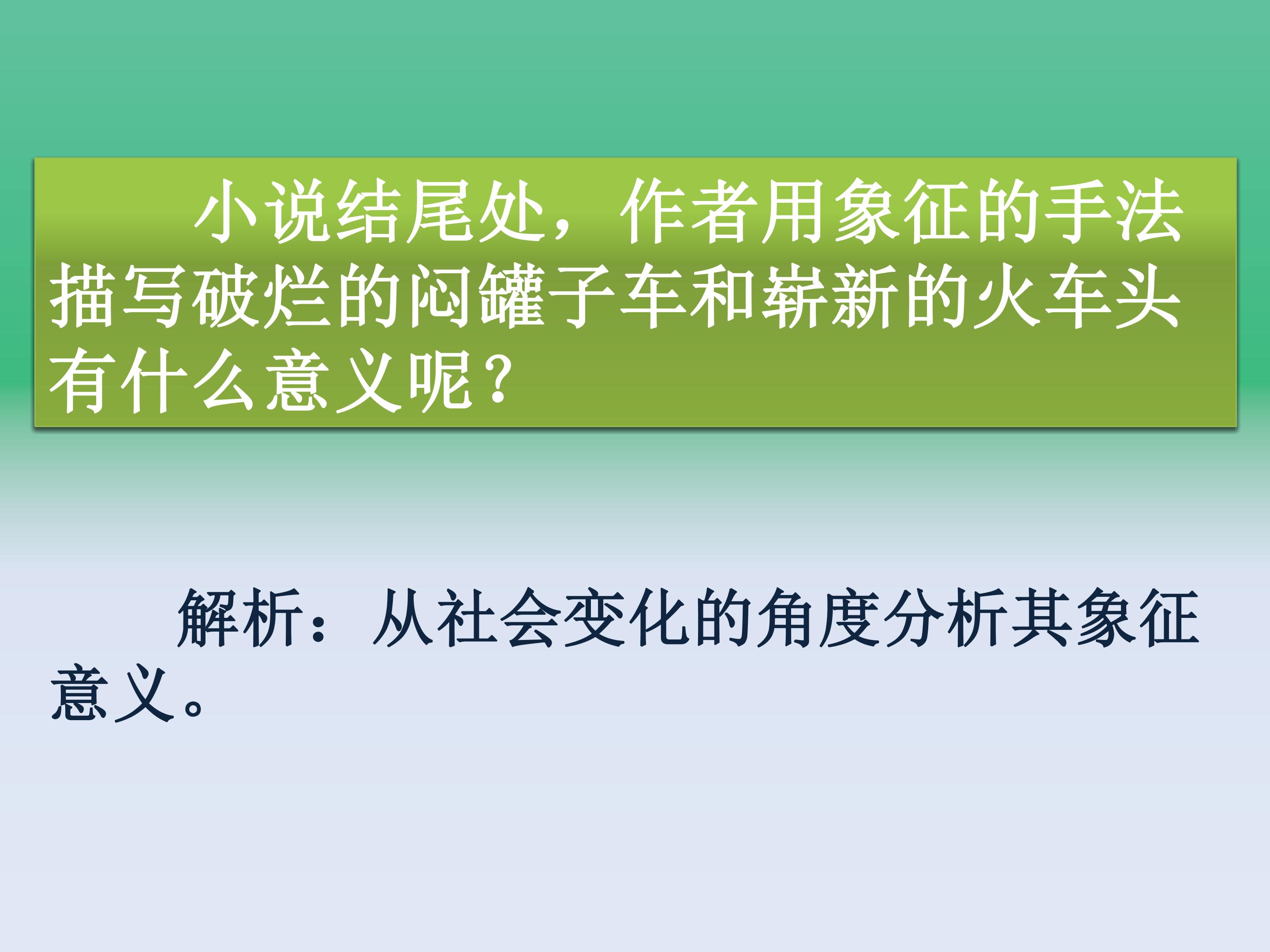 小说结尾处，作者用象征的手法描写破烂的闷罐子车和崭新的火车头有什么意义呢？

解析：从社会变化的角度分析其象征意义。